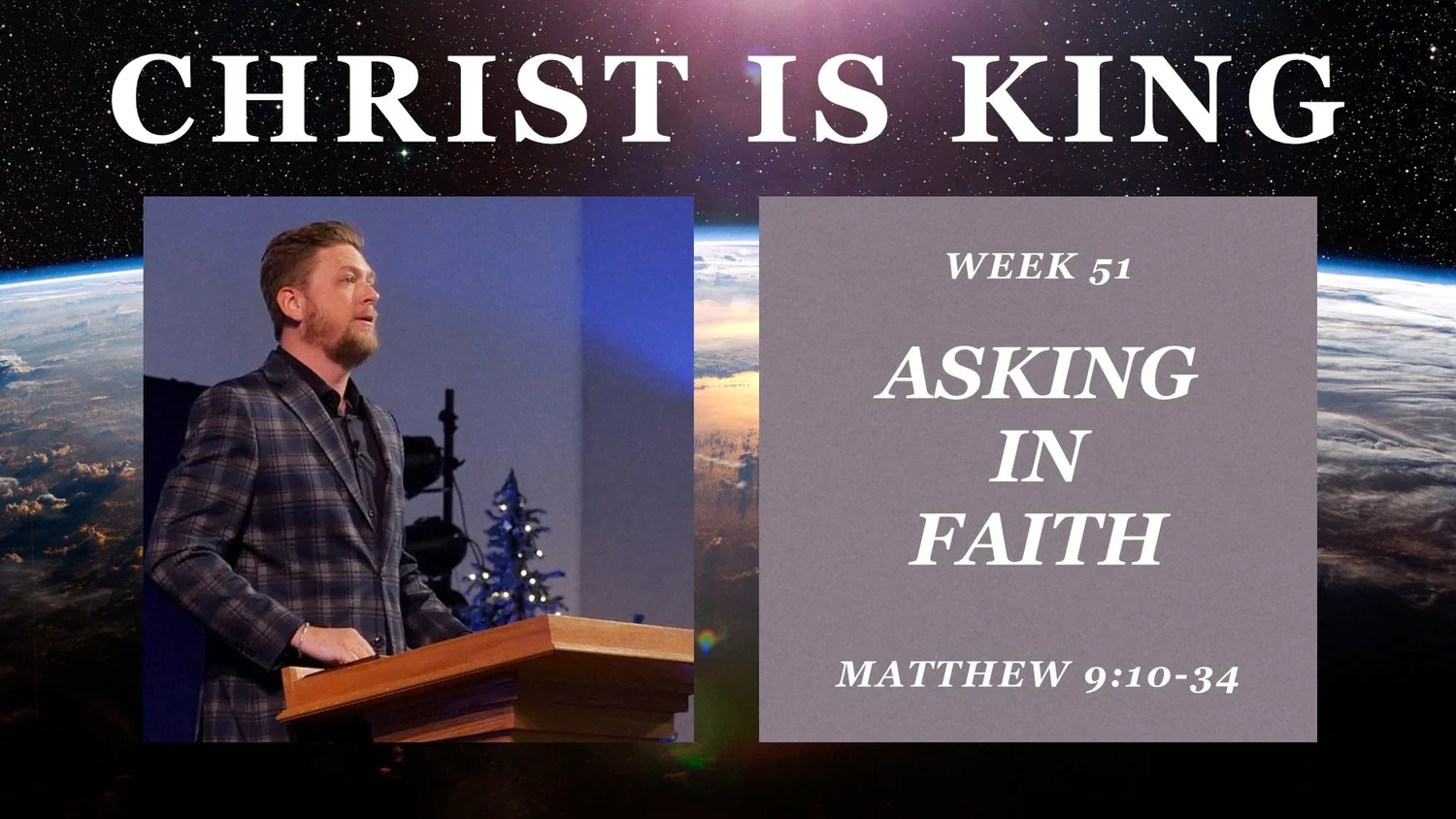 CHRIST IS KING

WEEK 51

ASKING IN FAITH

MATTHEW 9:10-34